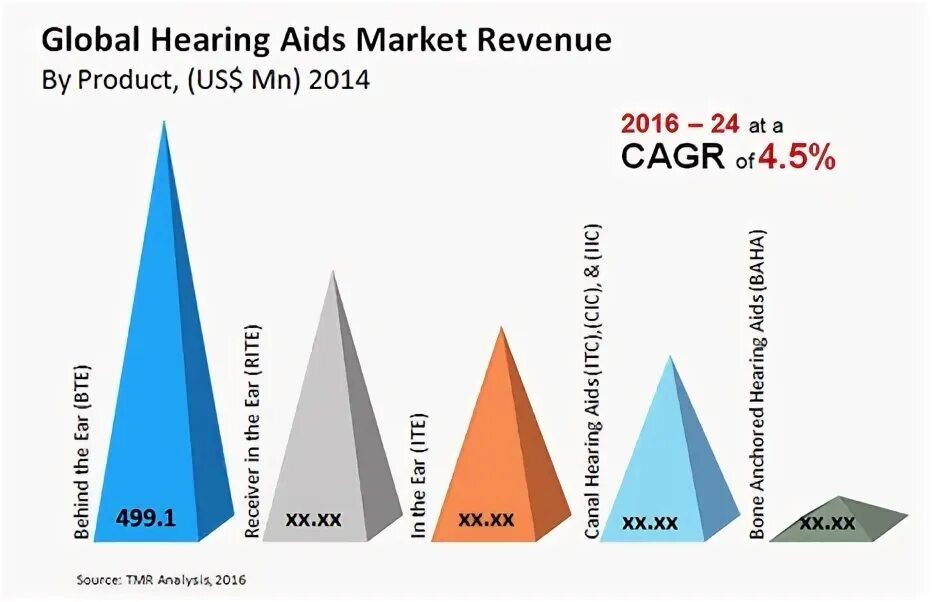 Global Hearing Aids Market Revenue
By Product, (US$ Mn) 2014

2016 – 24 at a CAGR of 4.5%

Behind the Ear (BTE)
499.1

Receiver in the Ear (RITE)
xx.xx

In the Ear (ITE)
xx.xx

Canal Hearing Aids (ITC), (CIC), & (IIC)
xx.xx

Bone Anchored Hearing Aids (BAHA)
xx.xx

Source: TMR Analysis, 2016